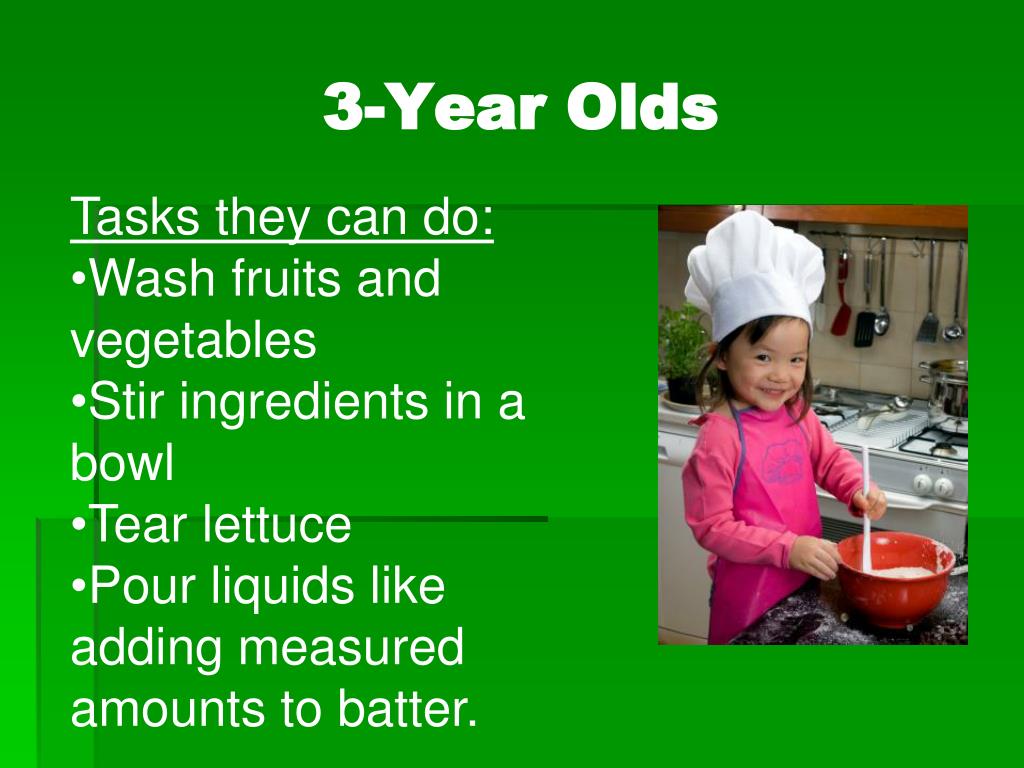 3-Year Olds

Tasks they can do:
•Wash fruits and vegetables
•Stir ingredients in a bowl
•Tear lettuce
•Pour liquids like adding measured amounts to batter.